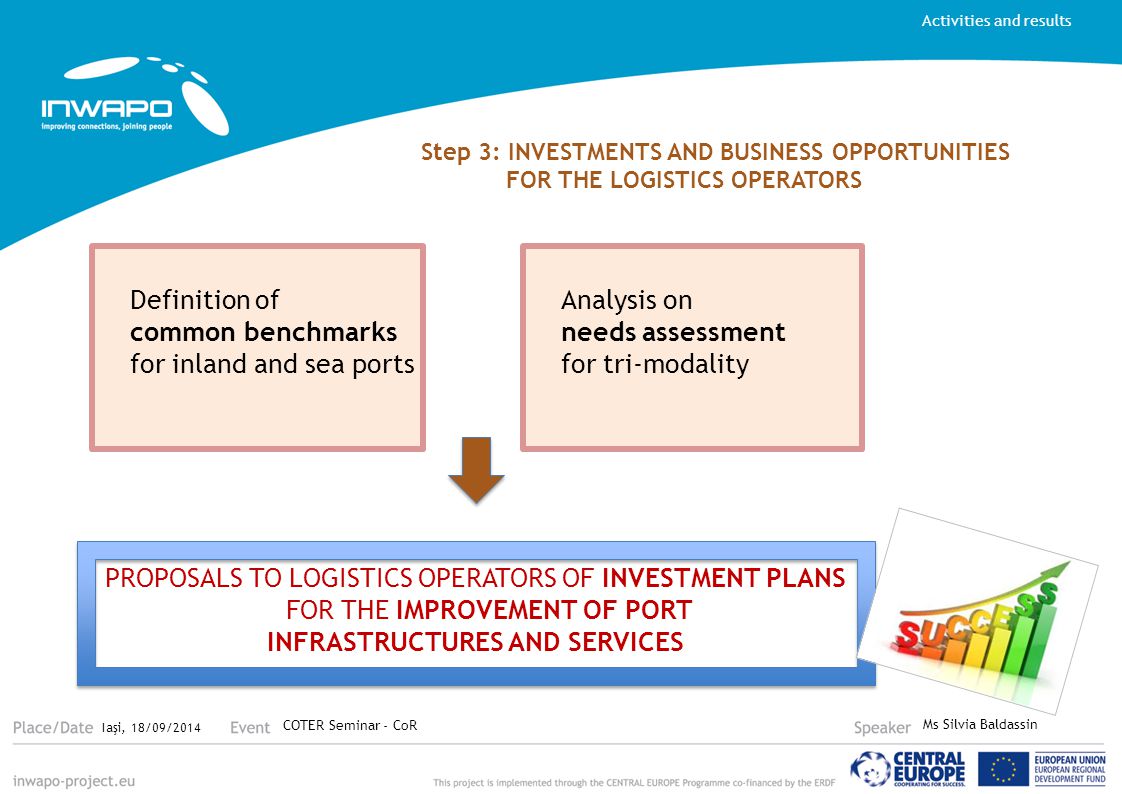 Activities and results

INWAPO
improving connections, joining people

Step 3: INVESTMENTS AND BUSINESS OPPORTUNITIES FOR THE LOGISTICS OPERATORS

Definition of common benchmarks for inland and sea ports

Analysis on needs assessment for tri-modality

PROPOSALS TO LOGISTICS OPERATORS OF INVESTMENT PLANS FOR THE IMPROVEMENT OF PORT INFRASTRUCTURES AND SERVICES

SUCCESS

Place/Date Iași, 18/09/2014 Event COTER Seminar - CoR Speaker Ms Silvia Baldassin

inwapo-project.eu

This project is implemented through the CENTRAL EUROPE Programme co-financed by the ERDF

CENTRAL EUROPE
COOPERATING FOR SUCCESS.

EUROPEAN UNION
EUROPEAN REGIONAL DEVELOPMENT FUND